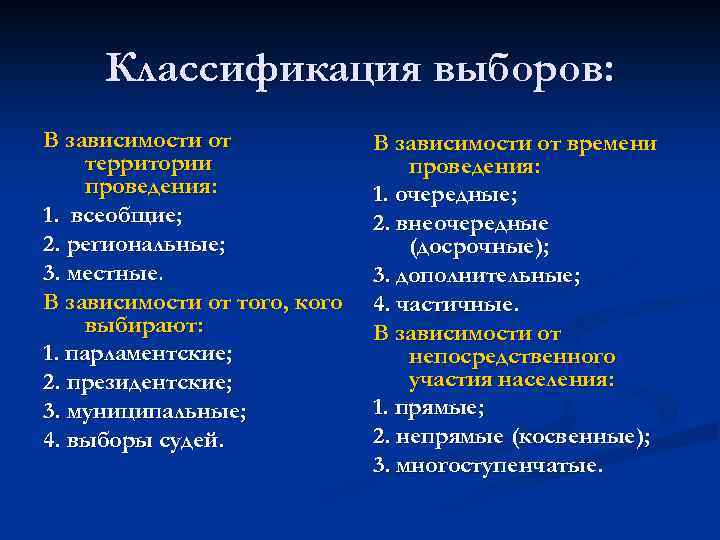 Классификация выборов:

В зависимости от территории проведения:
1. всеобщие;
2. региональные;
3. местные.
В зависимости от того, кого выбирают:
1. парламентские;
2. президентские;
3. муниципальные;
4. выборы судей.

В зависимости от времени проведения:
1. очередные;
2. внеочередные (досрочные);
3. дополнительные;
4. частичные.
В зависимости от непосредственного участия населения:
1. прямые;
2. непрямые (косвенные);
3. многоступенчатые.